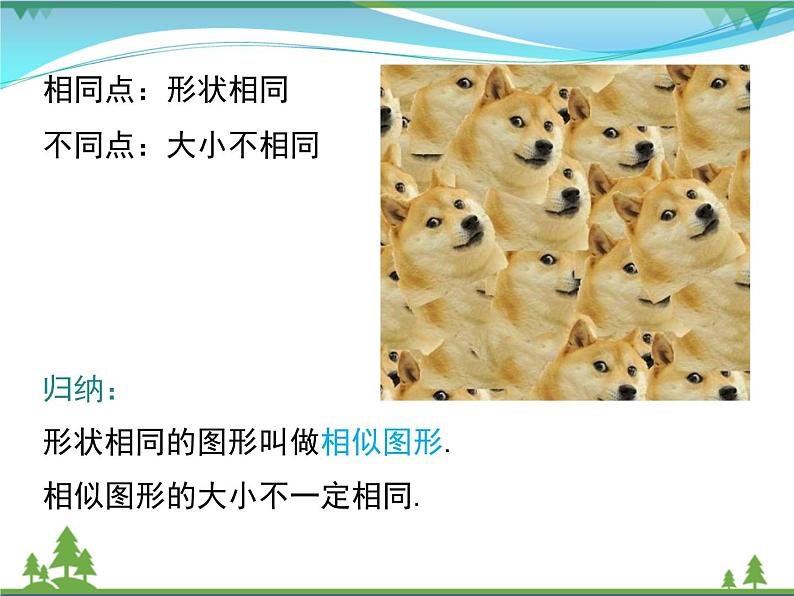 相同点：形状相同

不同点：大小不相同

归纳：

形状相同的图形叫做相似图形.

相似图形的大小不一定相同.